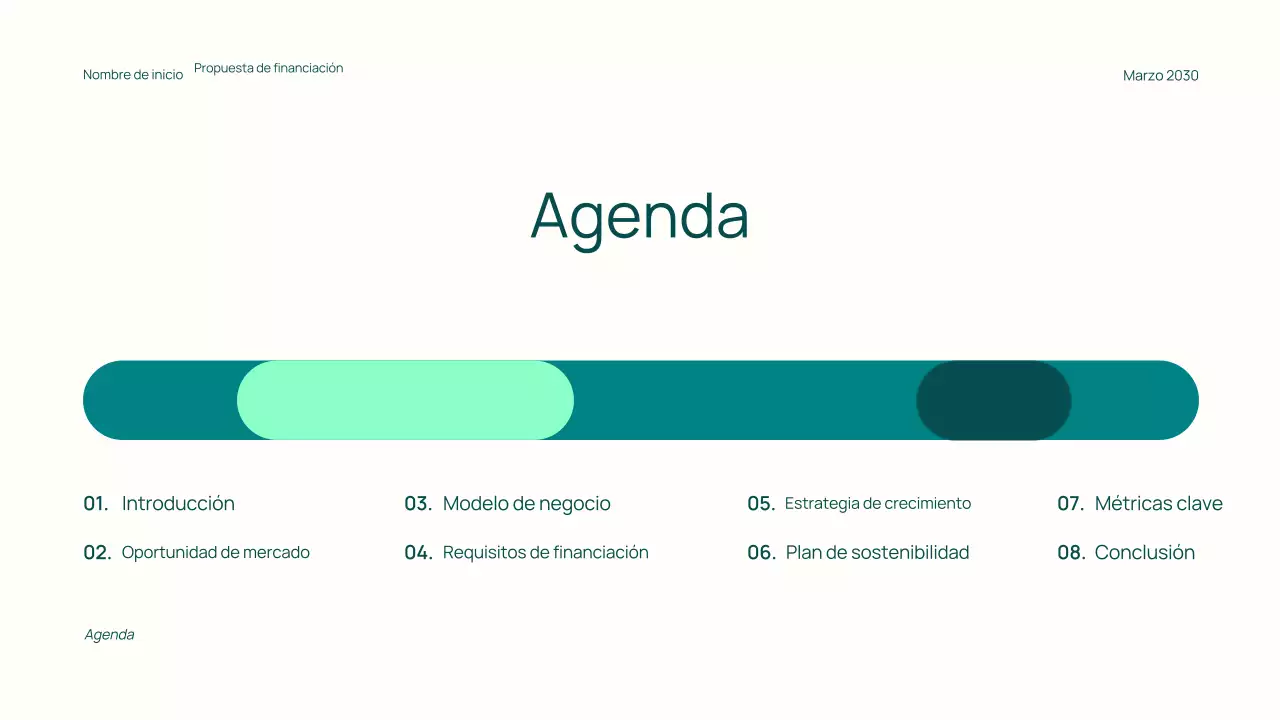 Nombre de inicio Propuesta de financiación

Marzo 2030

Agenda

01. Introducción
02. Oportunidad de mercado

03. Modelo de negocio
04. Requisitos de financiación

05. Estrategia de crecimiento
06. Plan de sostenibilidad

07. Métricas clave
08. Conclusión

Agenda